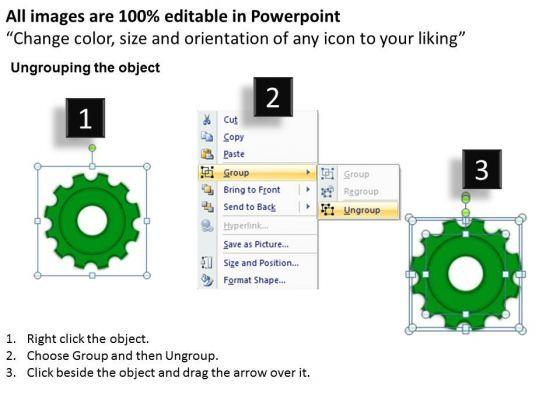 All images are 100% editable in Powerpoint
“Change color, size and orientation of any icon to your liking”

Ungrouping the object

1

2

Cut
Copy
Paste
Group
Bring to Front
Send to Back
Hyperlink...
Save as Picture...
Size and Position...
Format Shape...

Group
Regroup
Ungroup

3

1. Right click the object.
2. Choose Group and then Ungroup.
3. Click beside the object and drag the arrow over it.